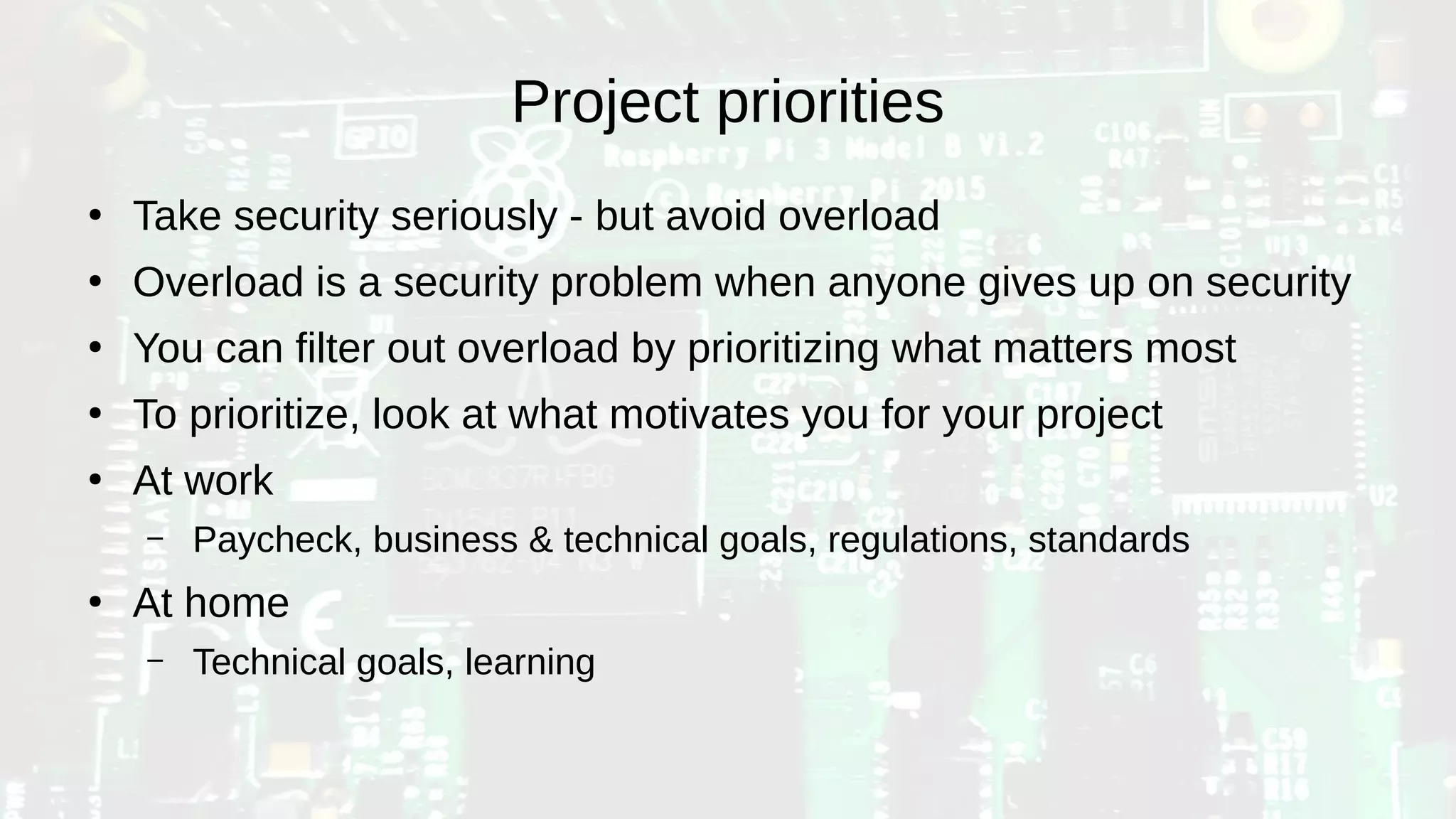 Project priorities

• Take security seriously - but avoid overload
• Overload is a security problem when anyone gives up on security
• You can filter out overload by prioritizing what matters most
• To prioritize, look at what motivates you for your project
• At work
  – Paycheck, business & technical goals, regulations, standards
• At home
  – Technical goals, learning